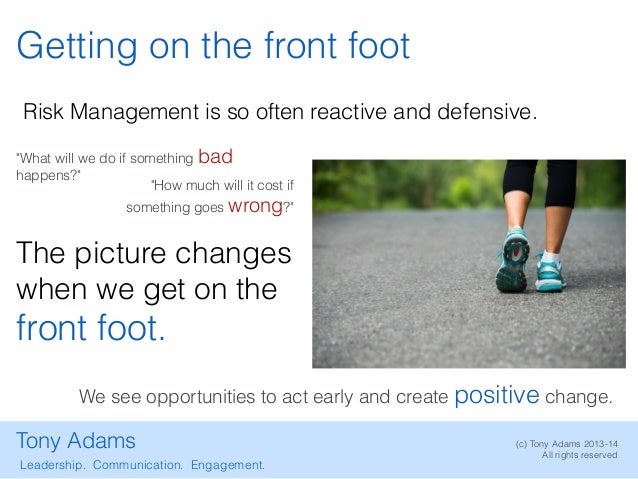 Getting on the front foot

Risk Management is so often reactive and defensive.

"What will we do if something bad happens?"

"How much will it cost if something goes wrong?"

The picture changes when we get on the front foot.

We see opportunities to act early and create positive change.

Tony Adams
Leadership. Communication. Engagement.

(c) Tony Adams 2013-14
All rights reserved